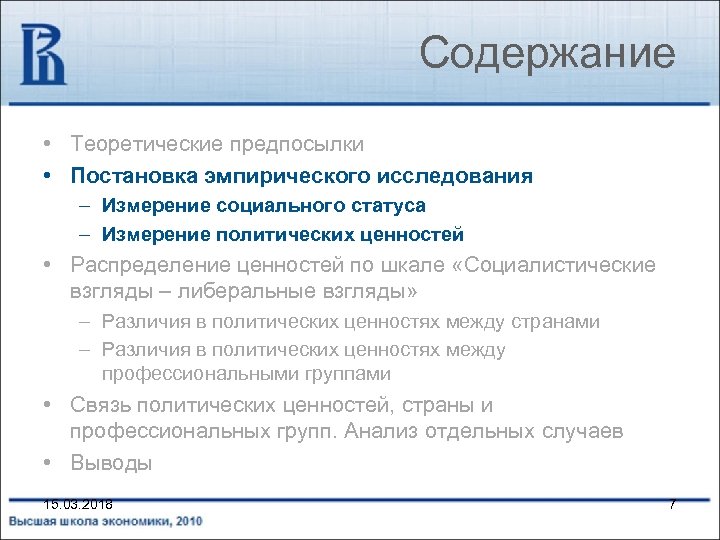 Содержание

• Теоретические предпосылки
• Постановка эмпирического исследования
– Измерение социального статуса
– Измерение политических ценностей
• Распределение ценностей по шкале «Социалистические взгляды – либеральные взгляды»
– Различия в политических ценностях между странами
– Различия в политических ценностях между профессиональными группами
• Связь политических ценностей, страны и профессиональных групп. Анализ отдельных случаев
• Выводы

15.03.2018
7
Высшая школа экономики, 2010